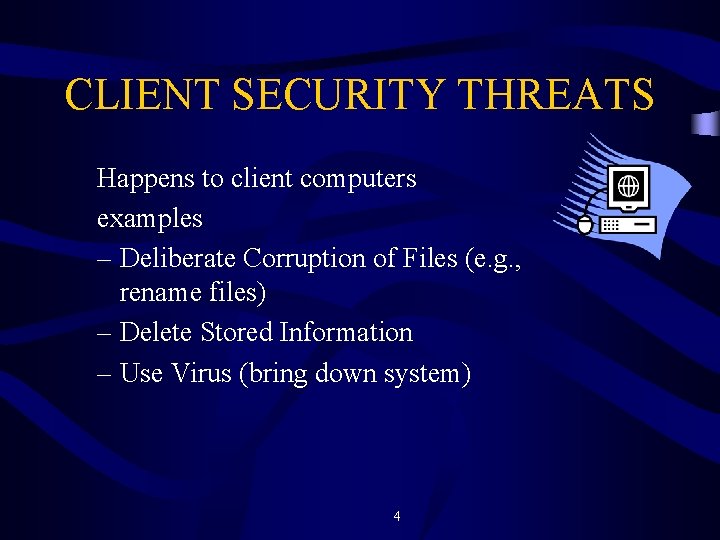 CLIENT SECURITY THREATS

Happens to client computers

examples

– Deliberate Corruption of Files (e.g., rename files)

– Delete Stored Information

– Use Virus (bring down system)

4